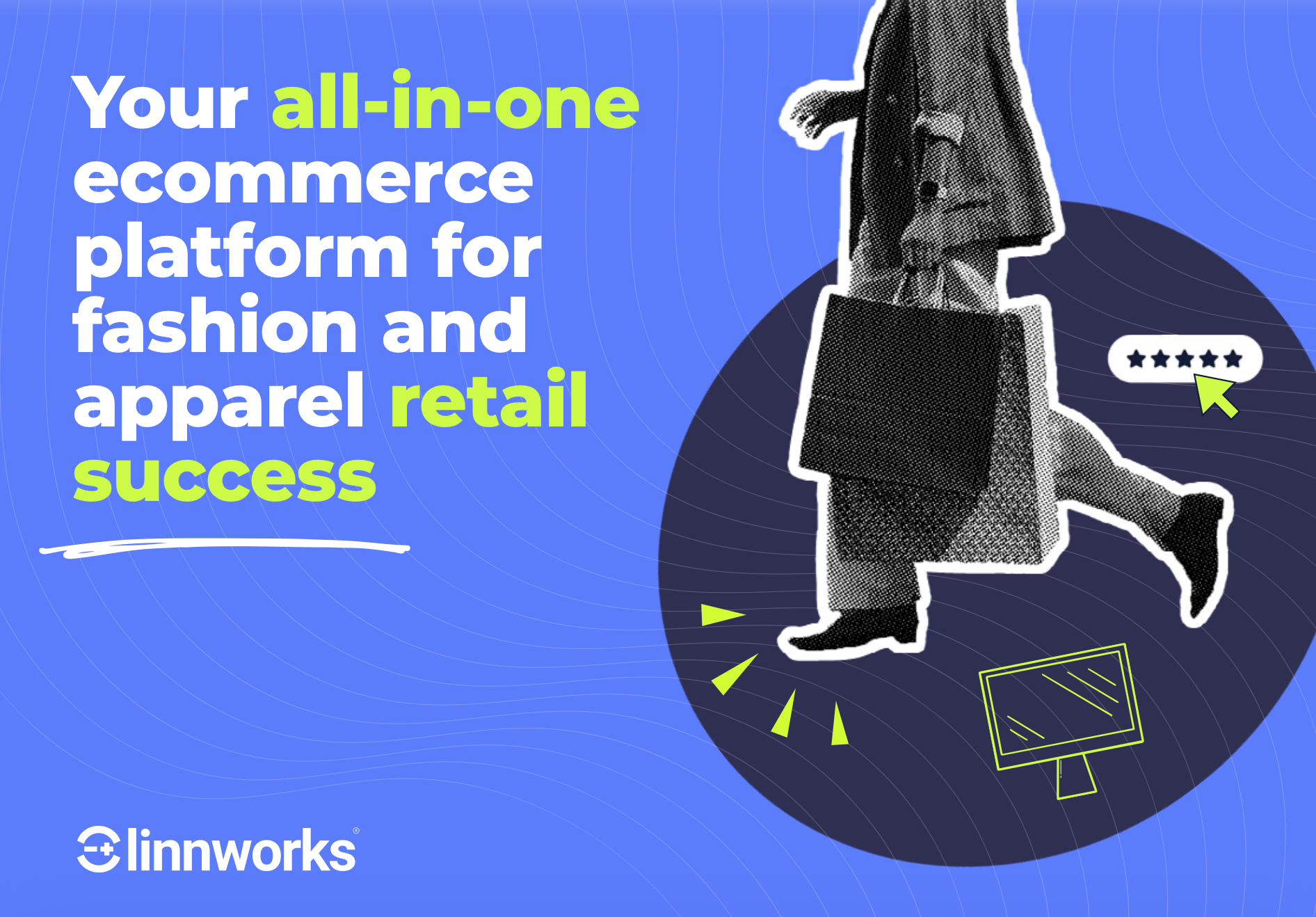 Your all-in-one ecommerce platform for fashion and apparel retail success

★★★★★

linnworks®